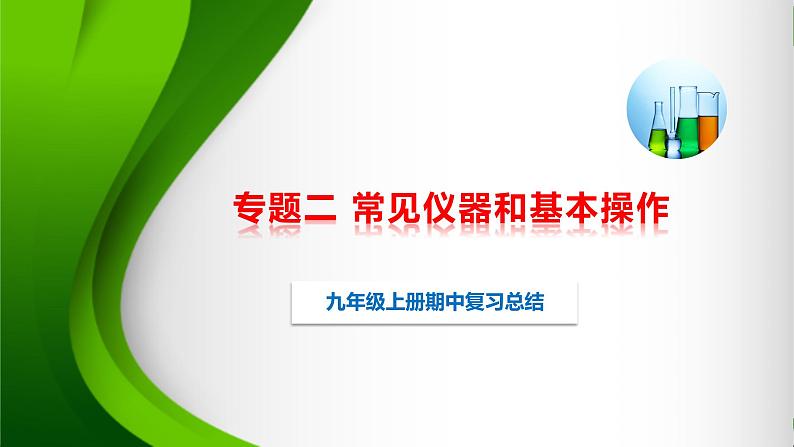 专题二 常见仪器和基本操作

九年级上册期中复习总结